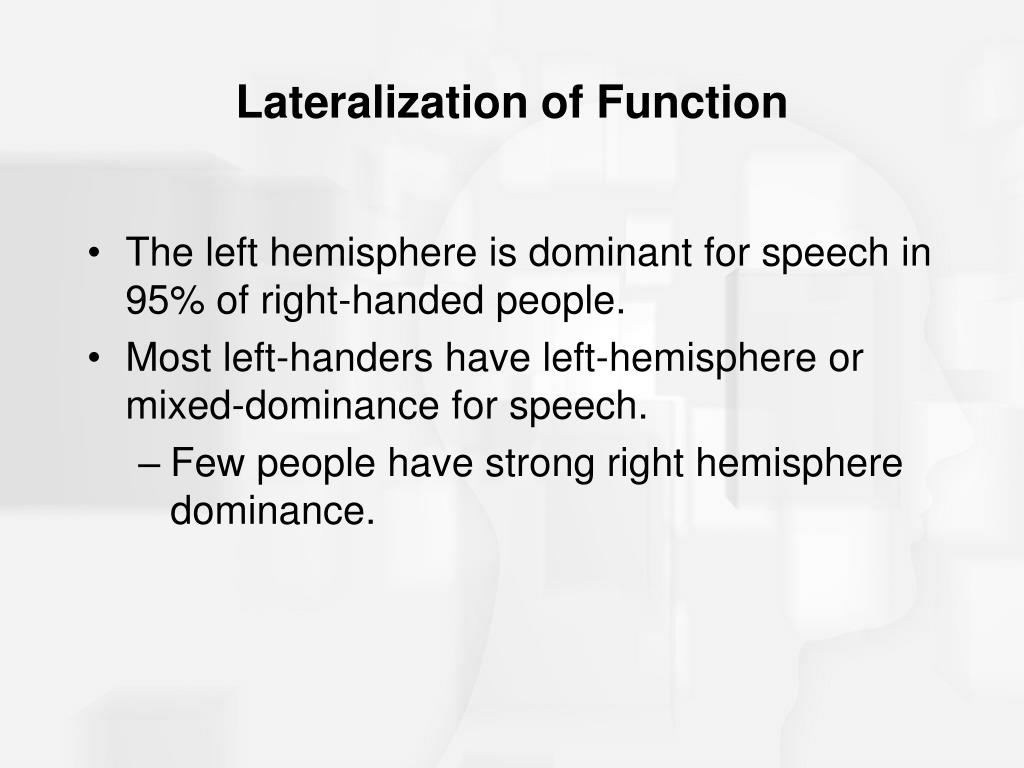 Lateralization of Function

• The left hemisphere is dominant for speech in 95% of right-handed people.
• Most left-handers have left-hemisphere or mixed-dominance for speech.
– Few people have strong right hemisphere dominance.